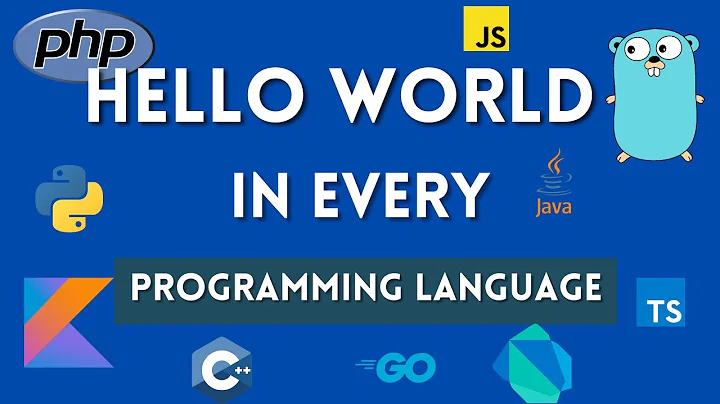 php

JS

HELLO WORLD

IN EVERY

Java

PROGRAMMING LANGUAGE

TS

C++

GO